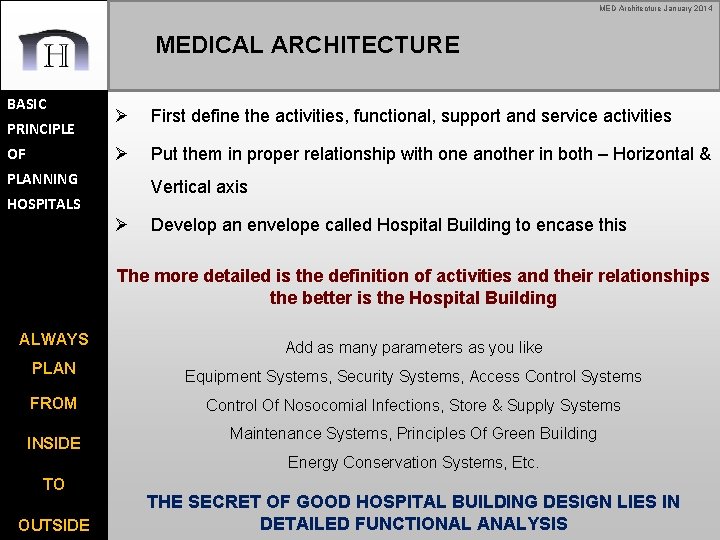 MED Architecture January 2014

H

MEDICAL ARCHITECTURE

BASIC PRINCIPLE OF PLANNING HOSPITALS

ALWAYS PLAN FROM INSIDE TO OUTSIDE

➢ First define the activities, functional, support and service activities

➢ Put them in proper relationship with one another in both – Horizontal & Vertical axis

➢ Develop an envelope called Hospital Building to encase this

The more detailed is the definition of activities and their relationships the better is the Hospital Building

Add as many parameters as you like
Equipment Systems, Security Systems, Access Control Systems
Control Of Nosocomial Infections, Store & Supply Systems
Maintenance Systems, Principles Of Green Building
Energy Conservation Systems, Etc.

THE SECRET OF GOOD HOSPITAL BUILDING DESIGN LIES IN DETAILED FUNCTIONAL ANALYSIS